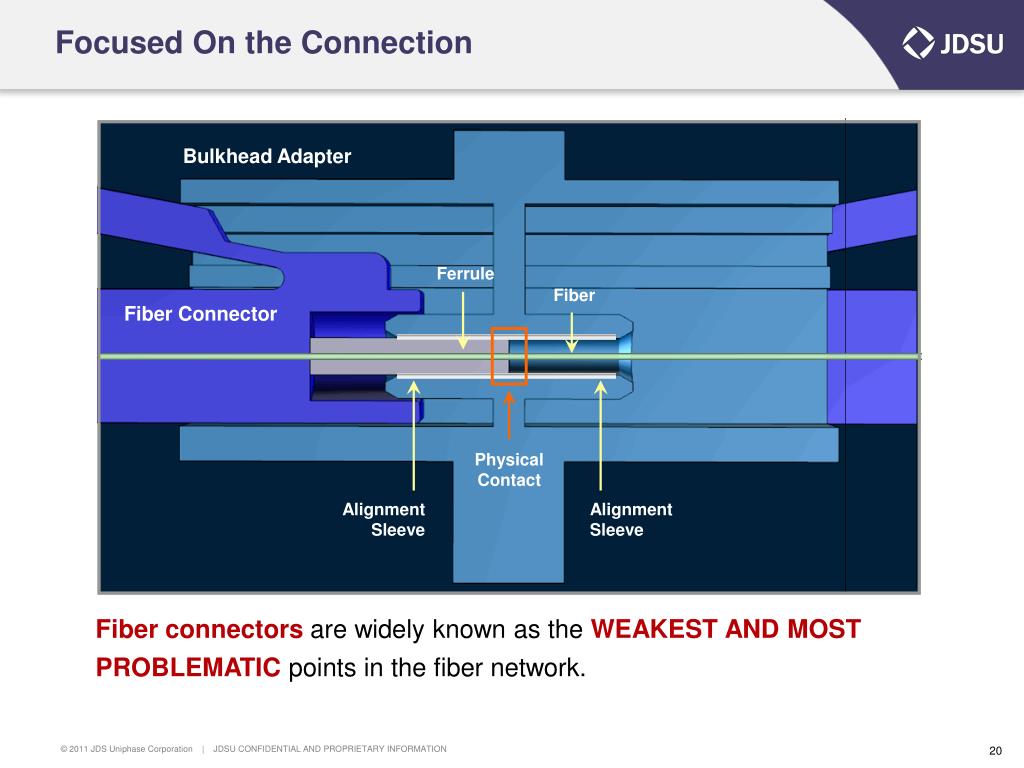 Focused On the Connection

JDSU

Bulkhead Adapter

Ferrule

Fiber

Fiber Connector

Physical Contact

Alignment Sleeve

Alignment Sleeve

Fiber connectors are widely known as the WEAKEST AND MOST PROBLEMATIC points in the fiber network.

© 2011 JDS Uniphase Corporation | JDSU CONFIDENTIAL AND PROPRIETARY INFORMATION

20